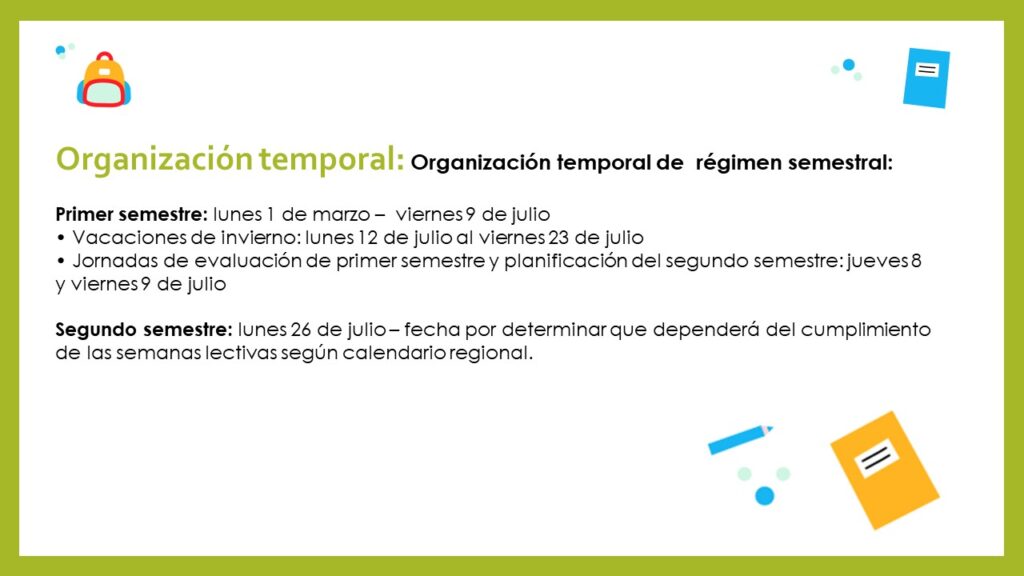 Organización temporal: Organización temporal de régimen semestral:

Primer semestre: lunes 1 de marzo – viernes 9 de julio
• Vacaciones de invierno: lunes 12 de julio al viernes 23 de julio
• Jornadas de evaluación de primer semestre y planificación del segundo semestre: jueves 8 y viernes 9 de julio

Segundo semestre: lunes 26 de julio – fecha por determinar que dependerá del cumplimiento de las semanas lectivas según calendario regional.